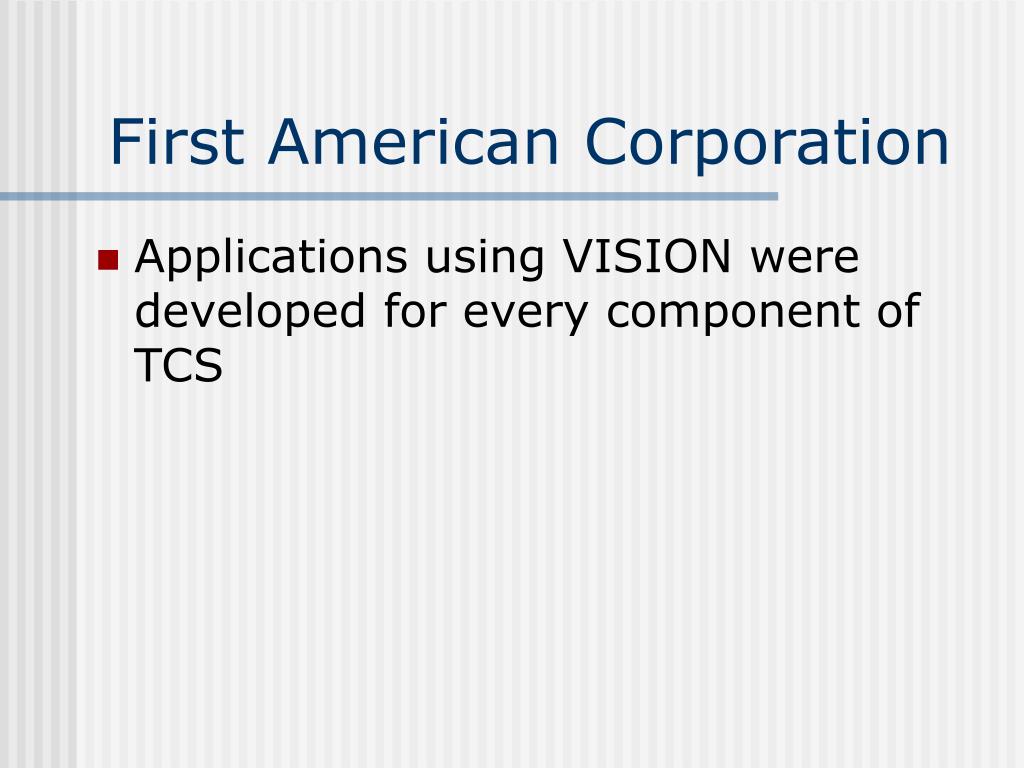 First American Corporation

Applications using VISION were developed for every component of TCS